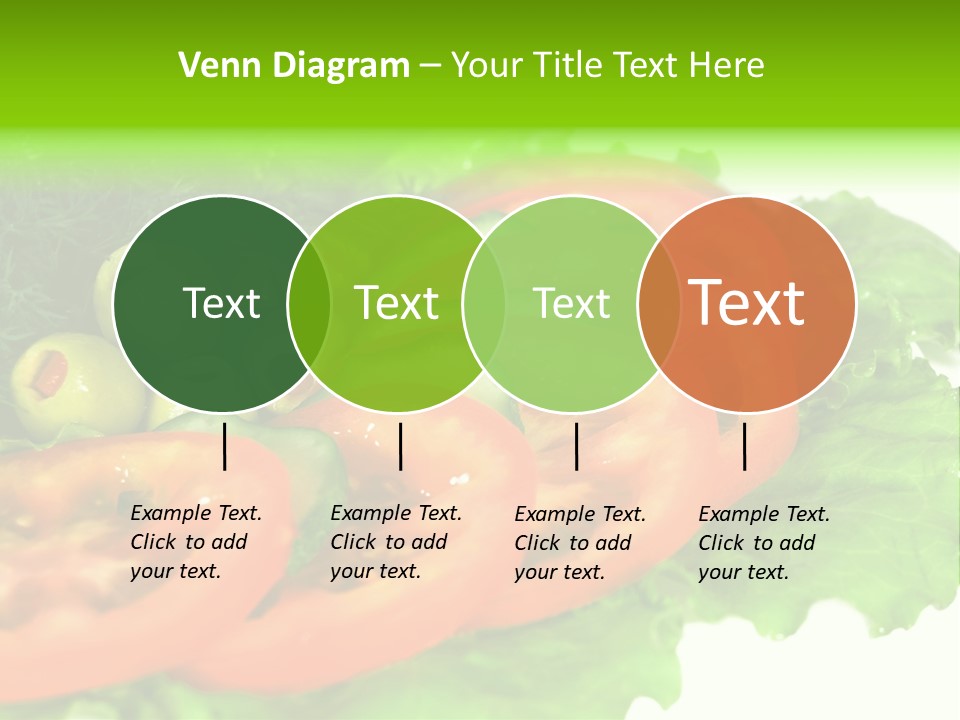 Venn Diagram – Your Title Text Here

Text

Text

Text

Text

Example Text. Click to add your text.

Example Text. Click to add your text.

Example Text. Click to add your text.

Example Text. Click to add your text.